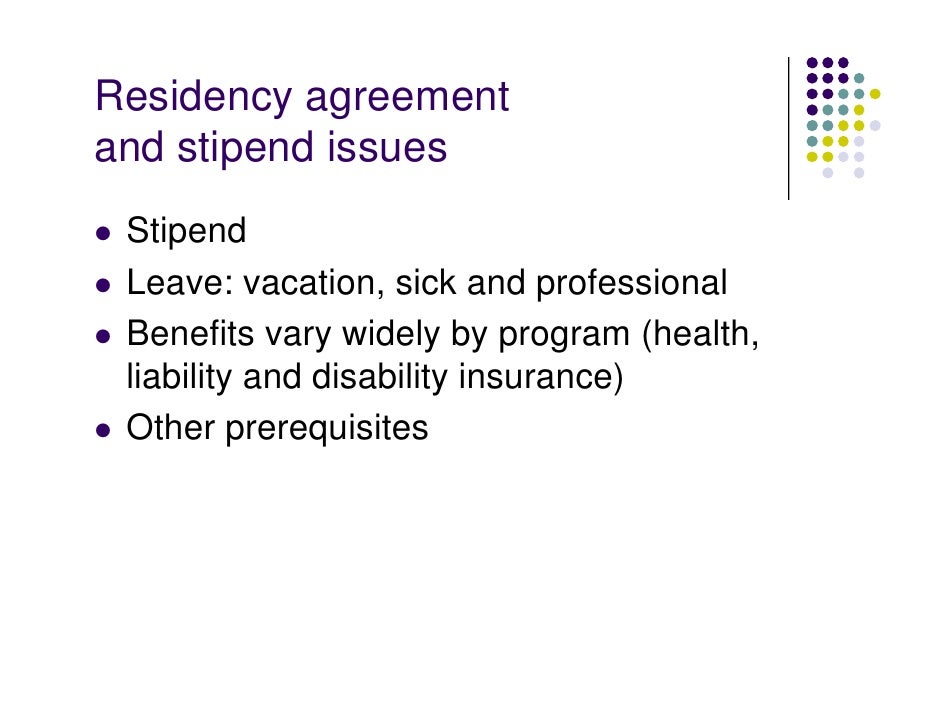 Residency agreement and stipend issues

- Stipend
- Leave: vacation, sick and professional
- Benefits vary widely by program (health, liability and disability insurance)
- Other prerequisites